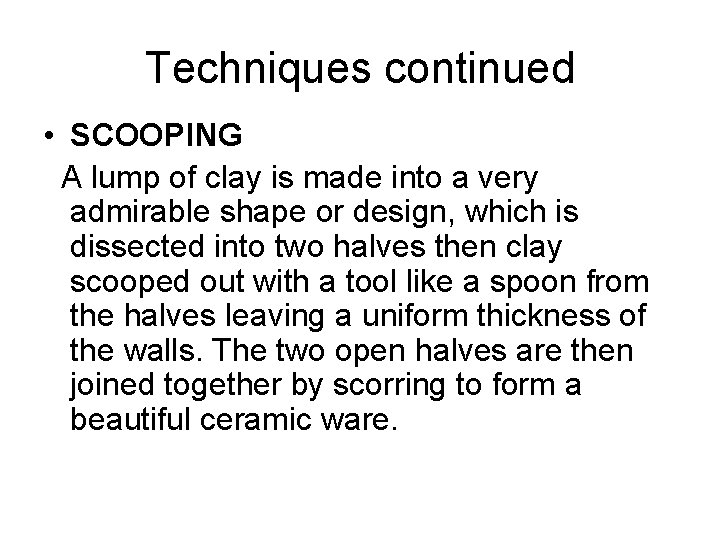 Techniques continued

• SCOOPING

A lump of clay is made into a very admirable shape or design, which is dissected into two halves then clay scooped out with a tool like a spoon from the halves leaving a uniform thickness of the walls. The two open halves are then joined together by scorring to form a beautiful ceramic ware.